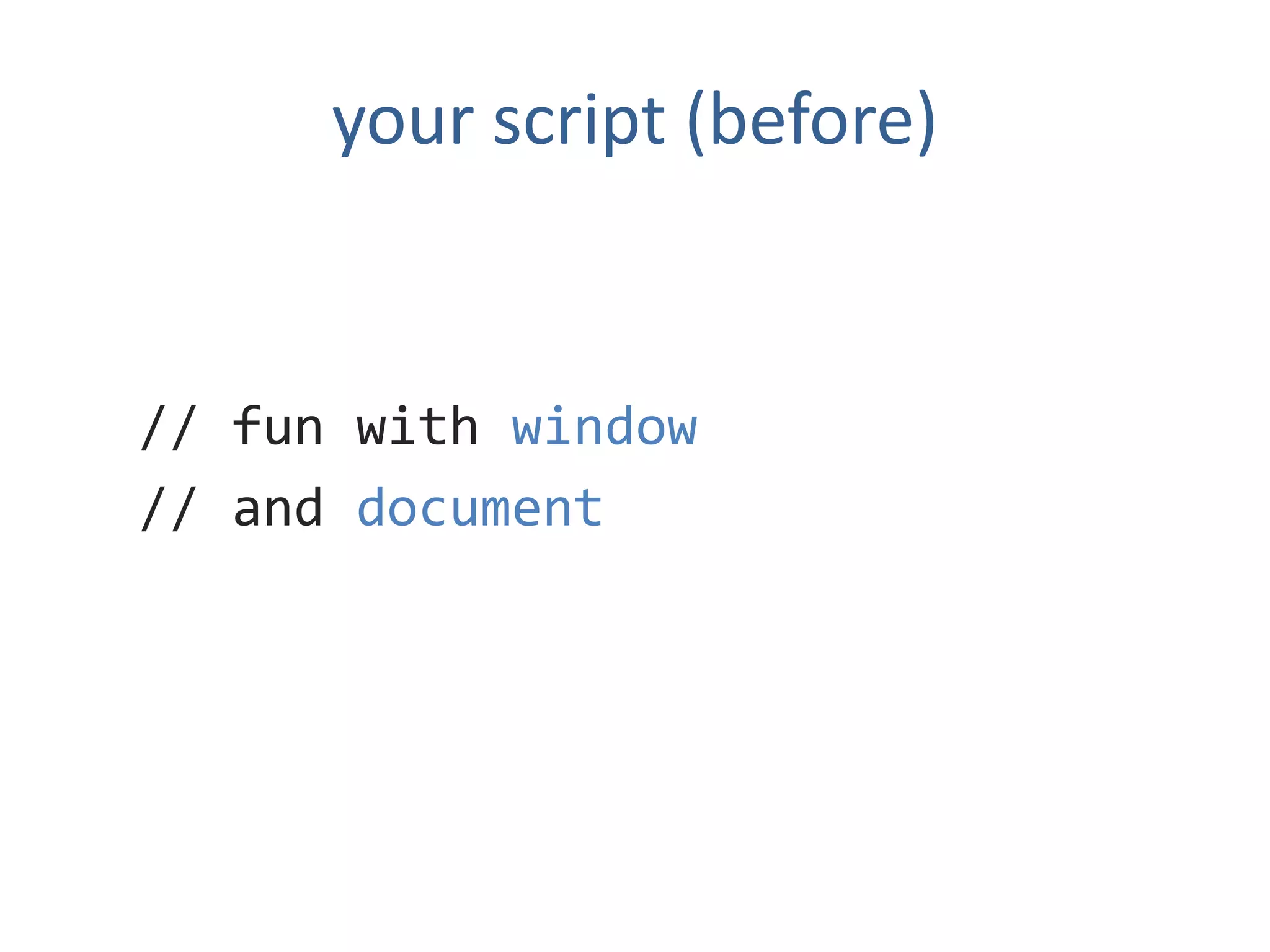 your script (before)

// fun with window
// and document